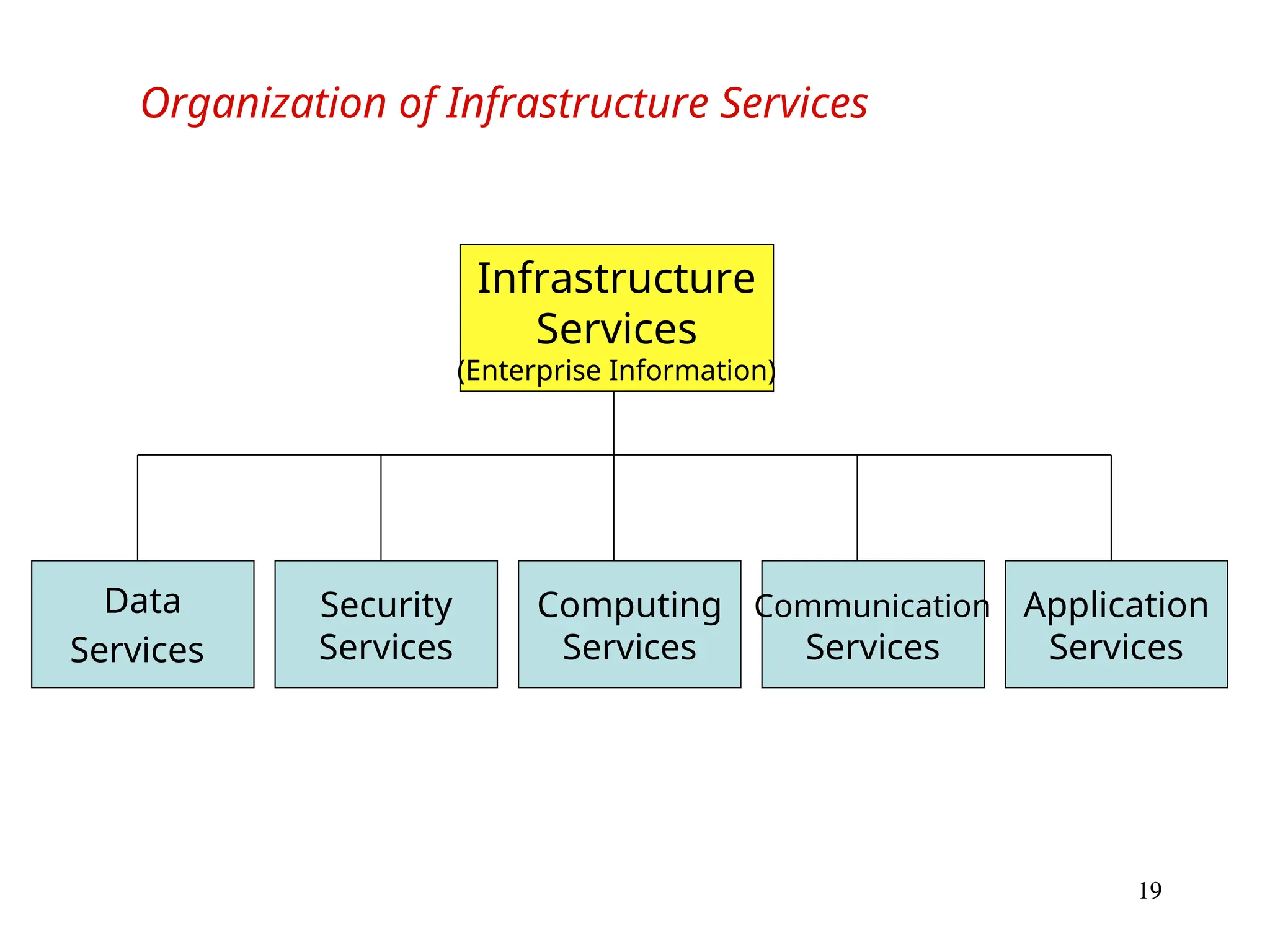 Organization of Infrastructure Services

Infrastructure Services
(Enterprise Information)

Data Services

Security Services

Computing Services

Communication Services

Application Services

19